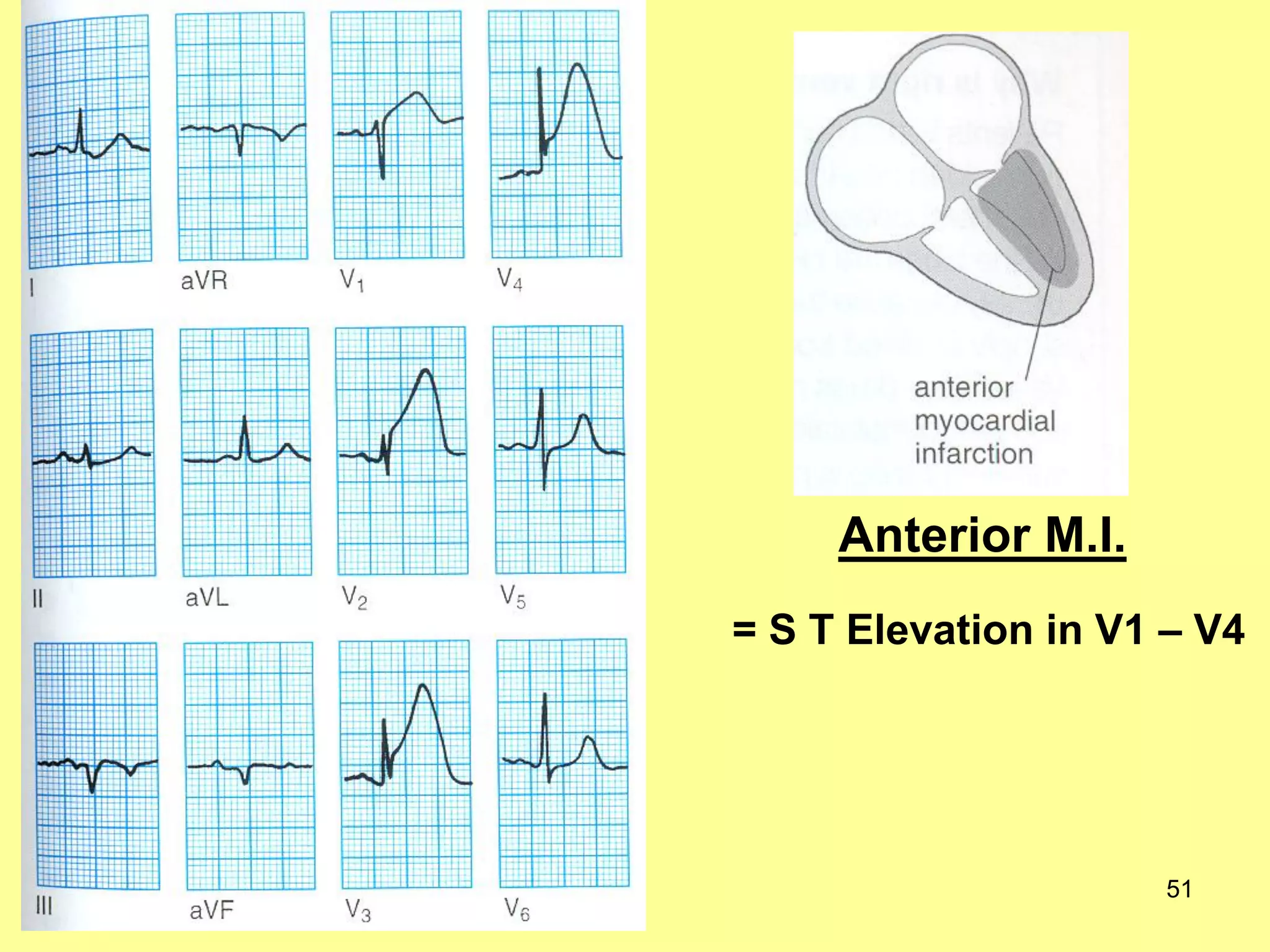 I aVR $V_1$ $V_4$

II aVL $V_2$ $V_5$

III aVF $V_3$ $V_6$

anterior myocardial infarction

Anterior M.I.

= S T Elevation in V1 – V4

51